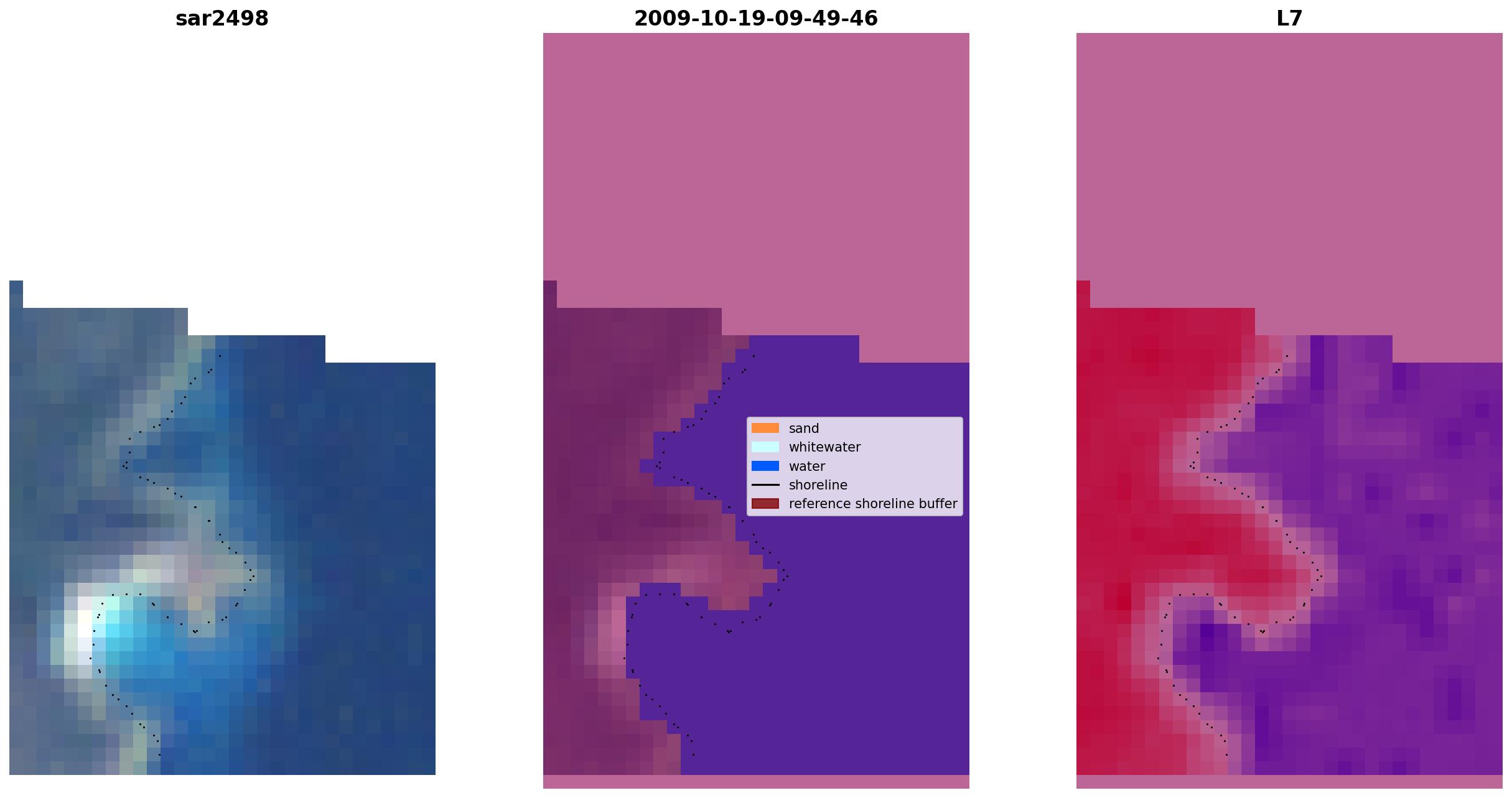 sar2498

2009-10-19-09-49-46

L7

sand
whitewater
water
shoreline
reference shoreline buffer